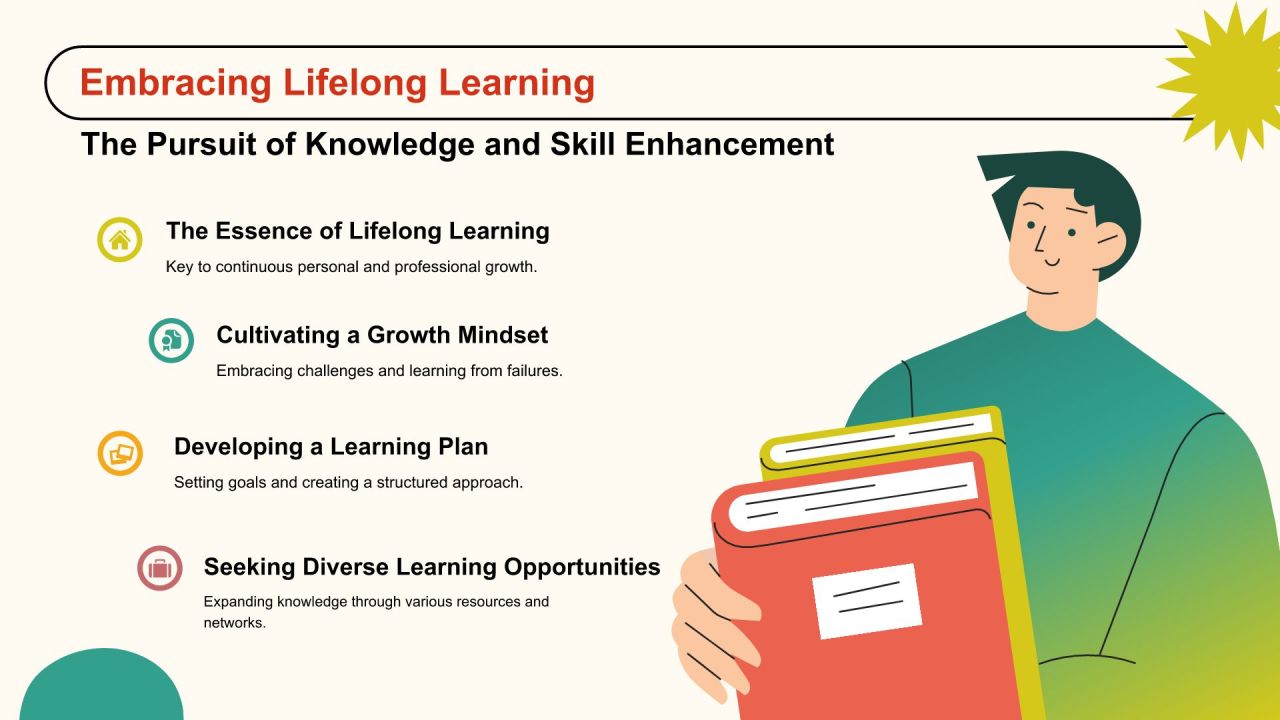 Embracing Lifelong Learning

The Pursuit of Knowledge and Skill Enhancement

The Essence of Lifelong Learning

Key to continuous personal and professional growth.

Cultivating a Growth Mindset

Embracing challenges and learning from failures.

Developing a Learning Plan

Setting goals and creating a structured approach.

Seeking Diverse Learning Opportunities

Expanding knowledge through various resources and networks.